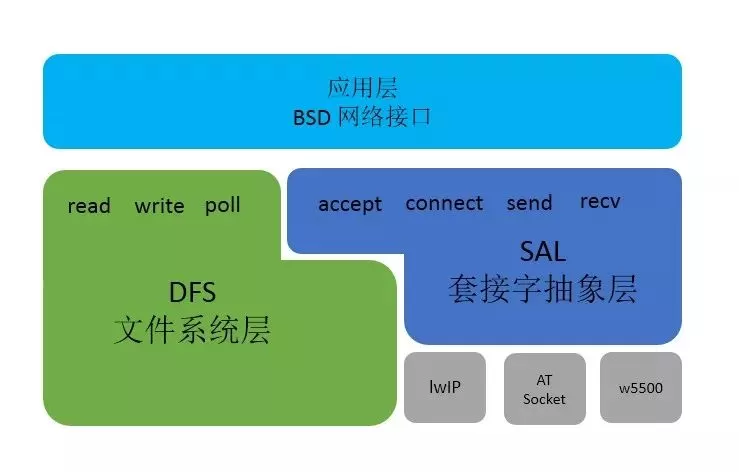 应用层
BSD 网络接口

read write poll

DFS
文件系统层

accept connect send recv

SAL
套接字抽象层

lwIP

AT
Socket

w5500